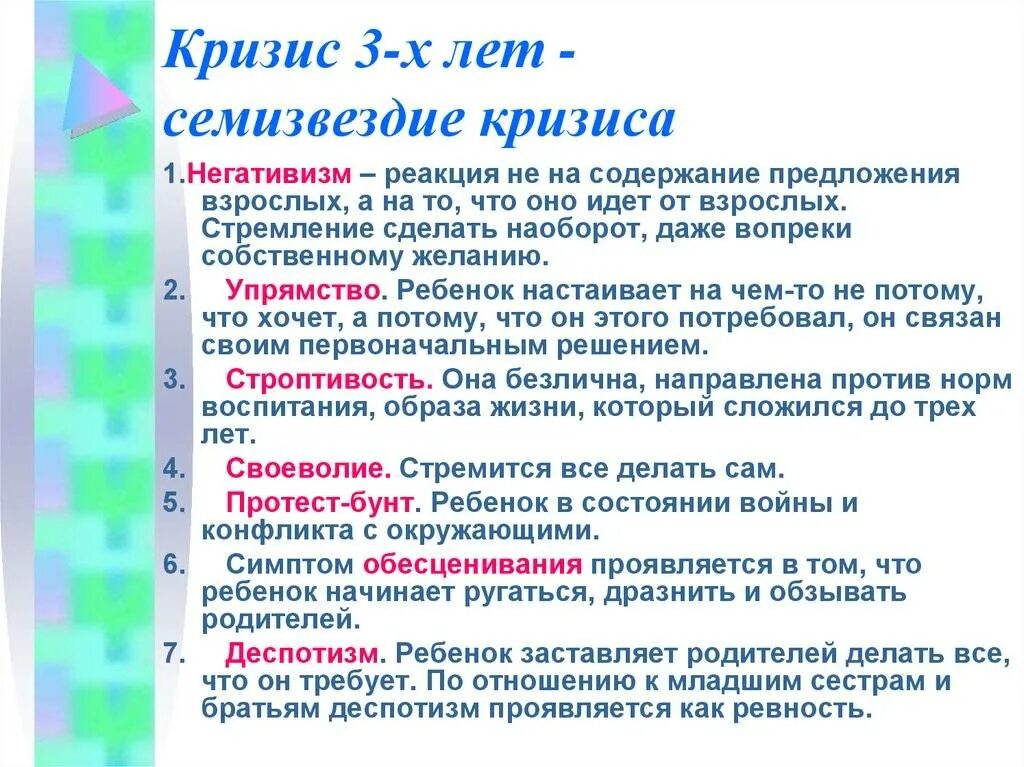 Кризис 3-х лет - семизвездие кризиса

1.Негативизм – реакция не на содержание предложения взрослых, а на то, что оно идет от взрослых. Стремление сделать наоборот, даже вопреки собственному желанию.

2. Упрямство. Ребенок настаивает на чем-то не потому, что хочет, а потому, что он этого потребовал, он связан своим первоначальным решением.

3. Строптивость. Она безлична, направлена против норм воспитания, образа жизни, который сложился до трех лет.

4. Своеволие. Стремится все делать сам.

5. Протест-бунт. Ребенок в состоянии войны и конфликта с окружающими.

6. Симптом обесценивания проявляется в том, что ребенок начинает ругаться, дразнить и обзывать родителей.

7. Деспотизм. Ребенок заставляет родителей делать все, что он требует. По отношению к младшим сестрам и братьям деспотизм проявляется как ревность.